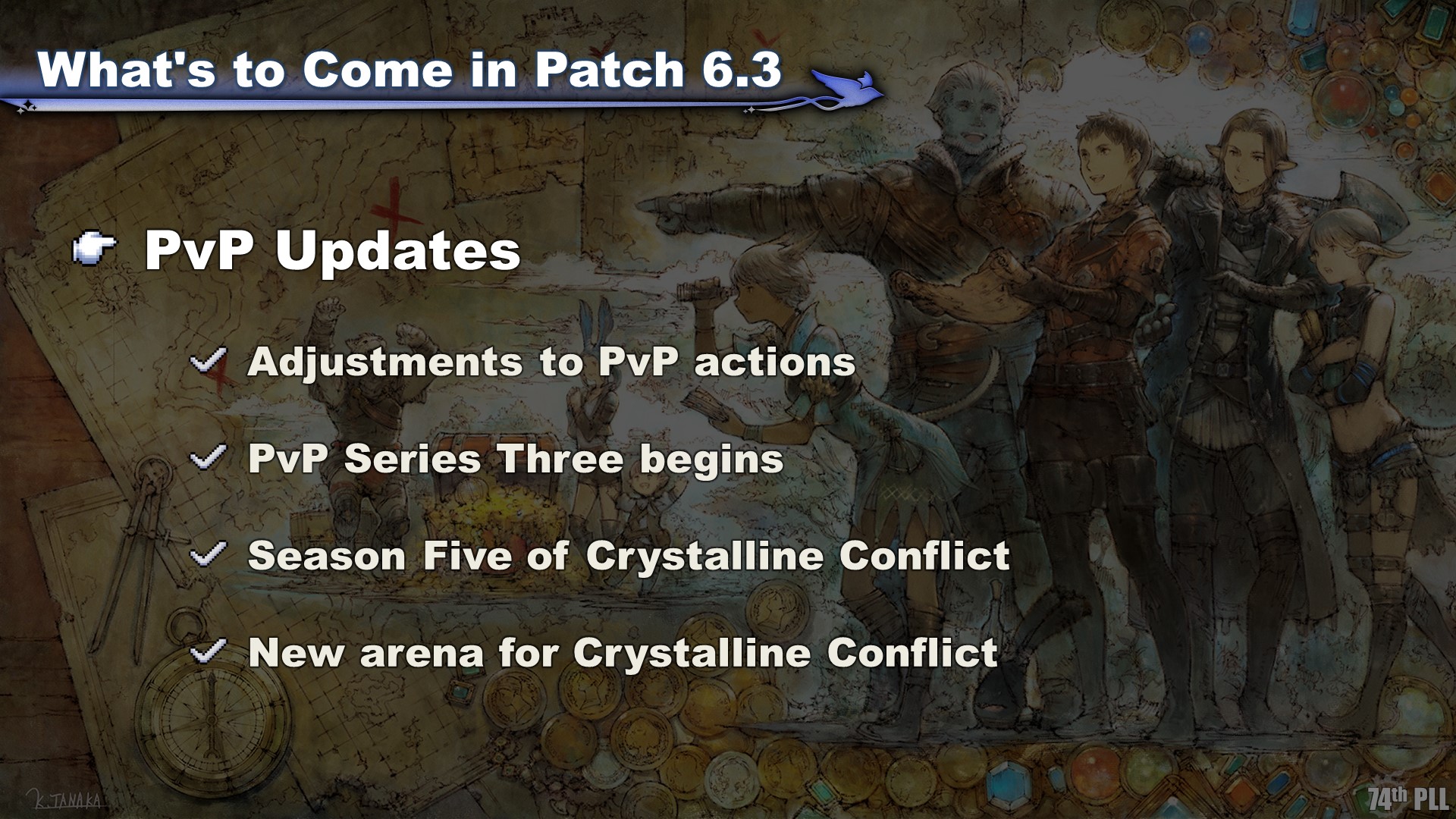 What's to Come in Patch 6.3

PvP Updates

Adjustments to PvP actions

PvP Series Three begins

Season Five of Crystalline Conflict

New arena for Crystalline Conflict

K.TANAKA

74th PLL